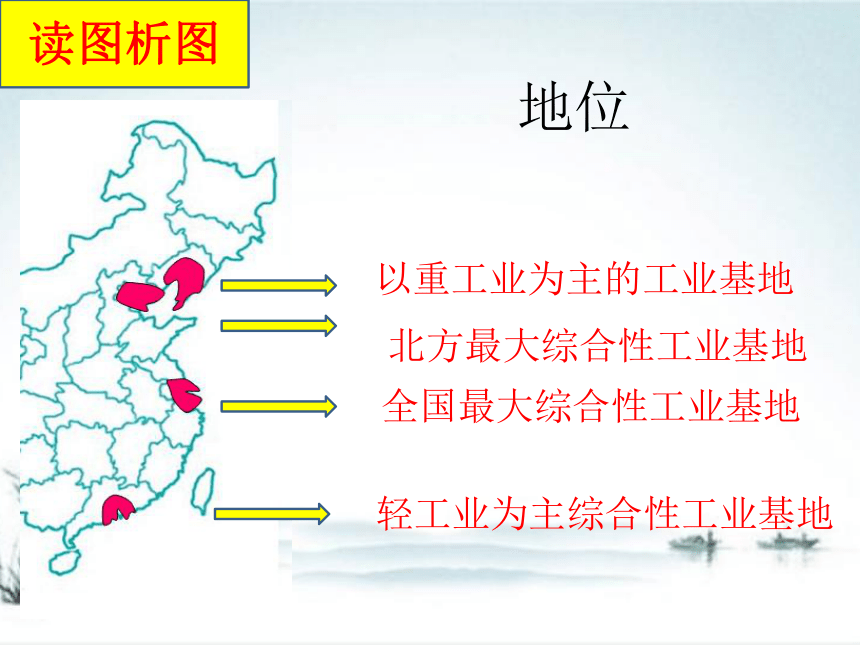 读图析图

地位

以重工业为主的工业基地

北方最大综合性工业基地

全国最大综合性工业基地

轻工业为主综合性工业基地